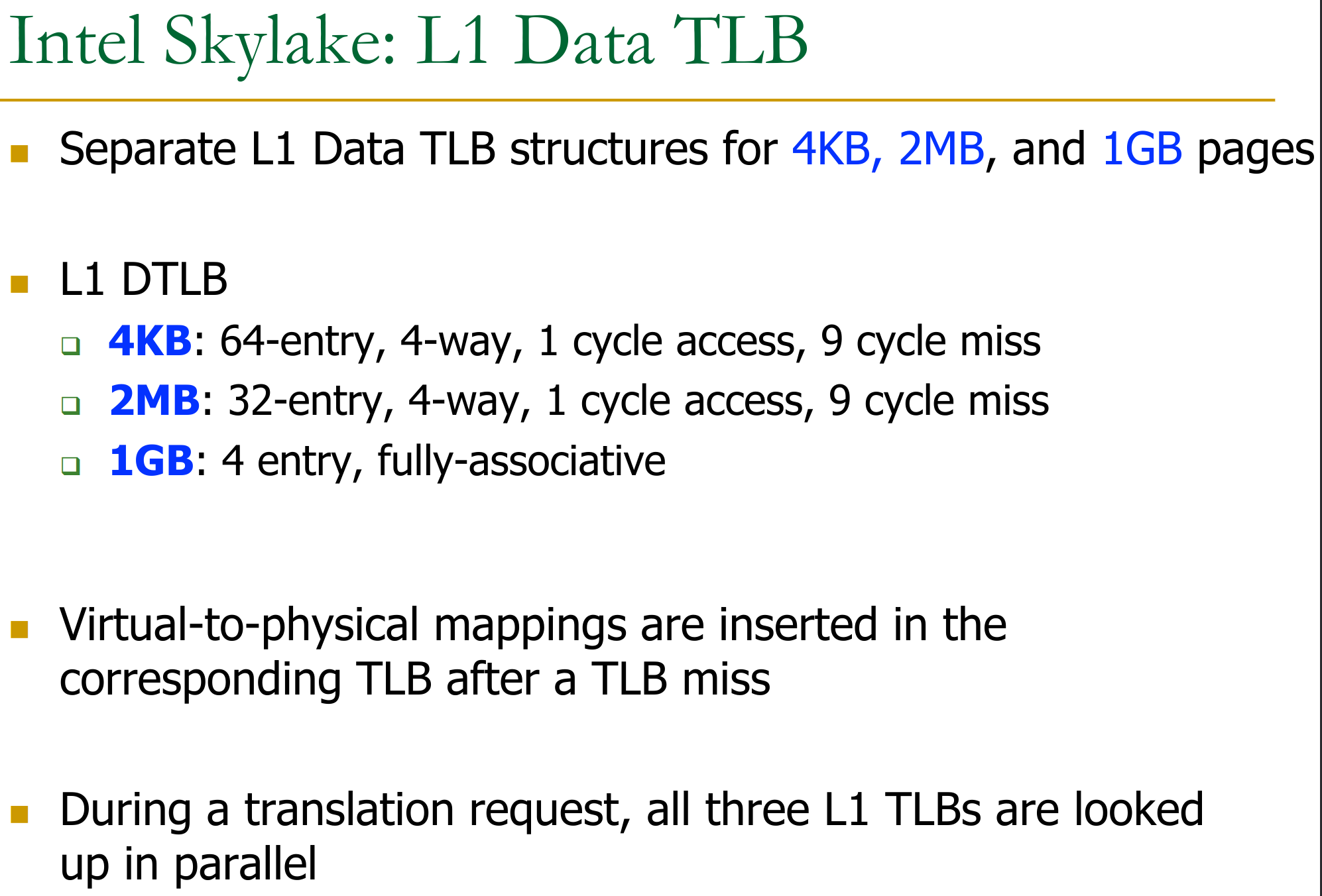 Intel Skylake: L1 Data TLB

Separate L1 Data TLB structures for 4KB, 2MB, and 1GB pages

L1 DTLB

4KB: 64-entry, 4-way, 1 cycle access, 9 cycle miss

2MB: 32-entry, 4-way, 1 cycle access, 9 cycle miss

1GB: 4 entry, fully-associative

Virtual-to-physical mappings are inserted in the corresponding TLB after a TLB miss

During a translation request, all three L1 TLBs are looked up in parallel